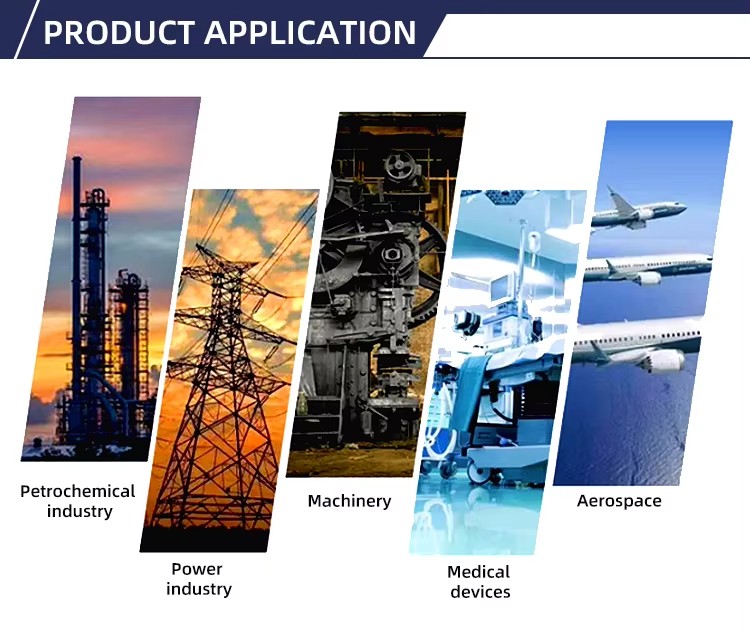 PRODUCT APPLICATION

Petrochemical industry

Power industry

Machinery

Medical devices

Aerospace